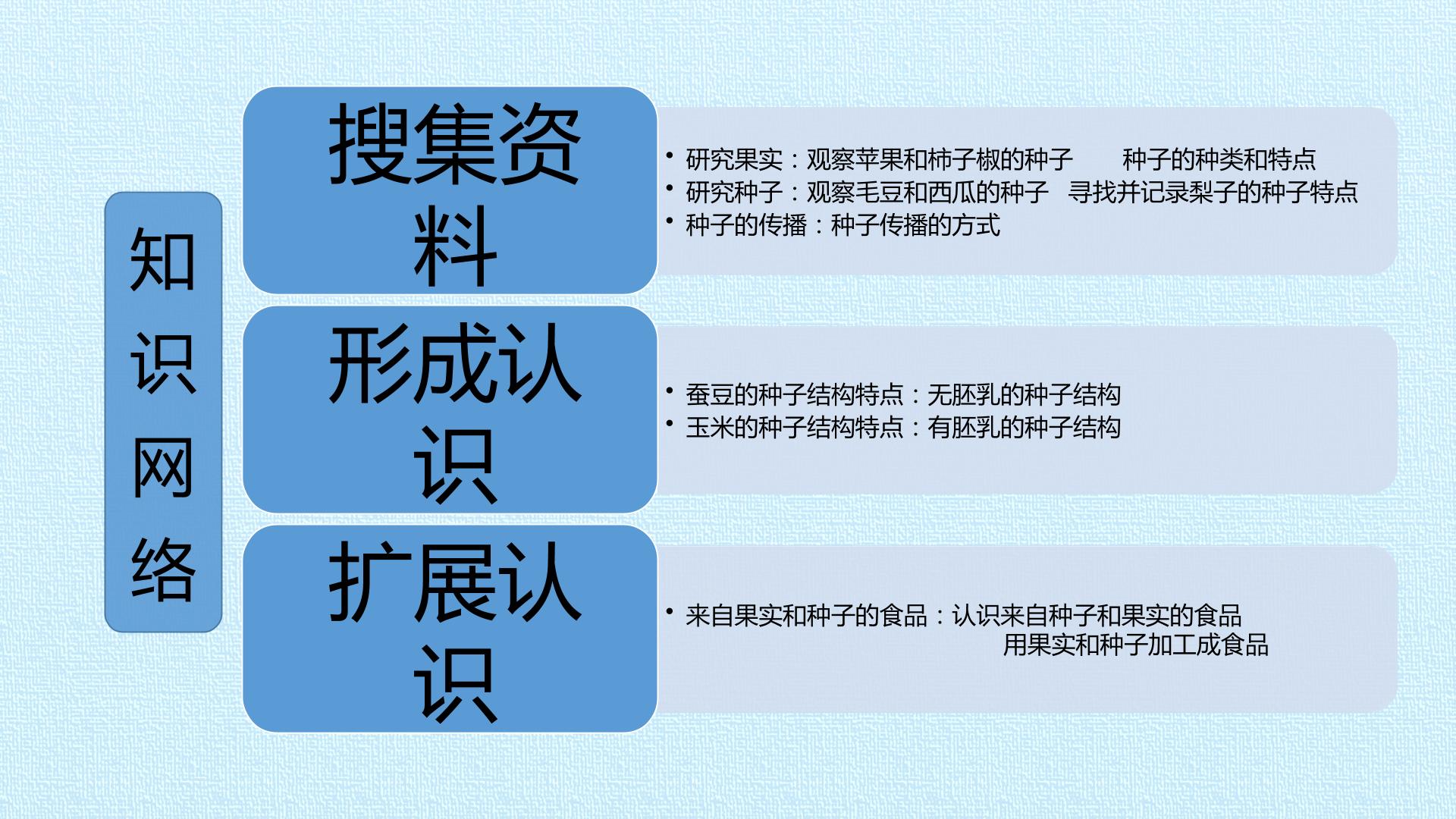 知识网络

搜集资料

• 研究果实：观察苹果和柿子椒的种子 种子的种类和特点
• 研究种子：观察毛豆和西瓜的种子 寻找并记录梨子的种子特点
• 种子的传播：种子传播的方式

形成认识

• 蚕豆的种子结构特点：无胚乳的种子结构
• 玉米的种子结构特点：有胚乳的种子结构

扩展认识

• 来自果实和种子的食品：认识来自种子和果实的食品
用果实和种子加工成食品